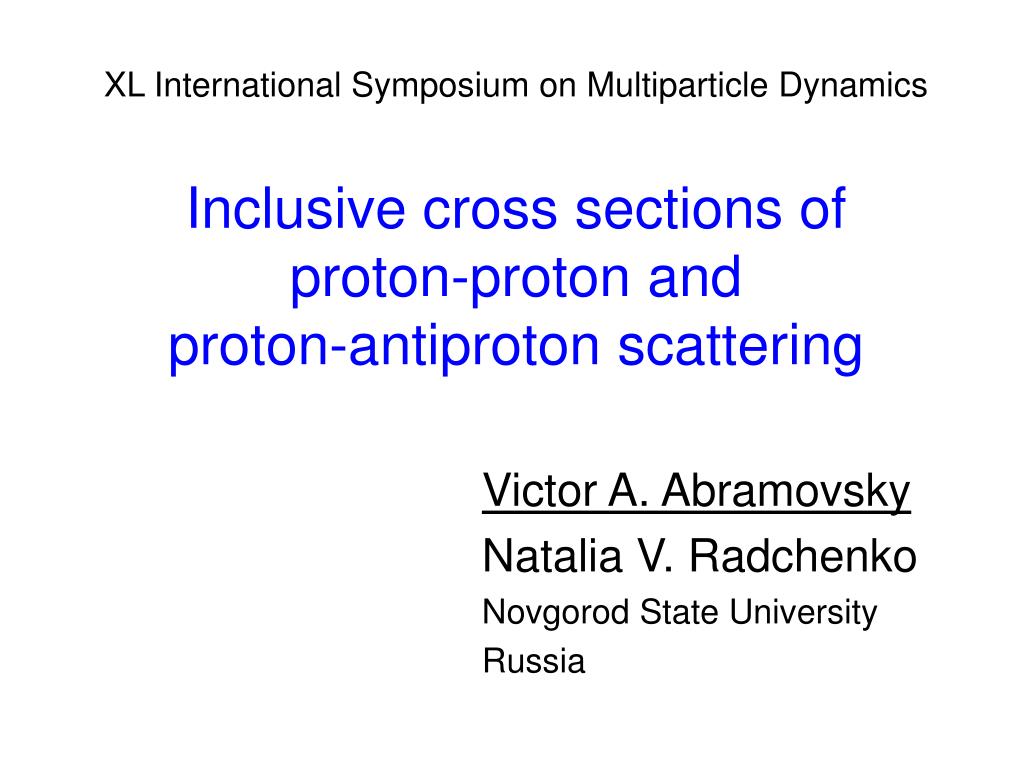 XL International Symposium on Multiparticle Dynamics

Inclusive cross sections of proton-proton and proton-antiproton scattering

Victor A. Abramovsky
Natalia V. Radchenko
Novgorod State University
Russia